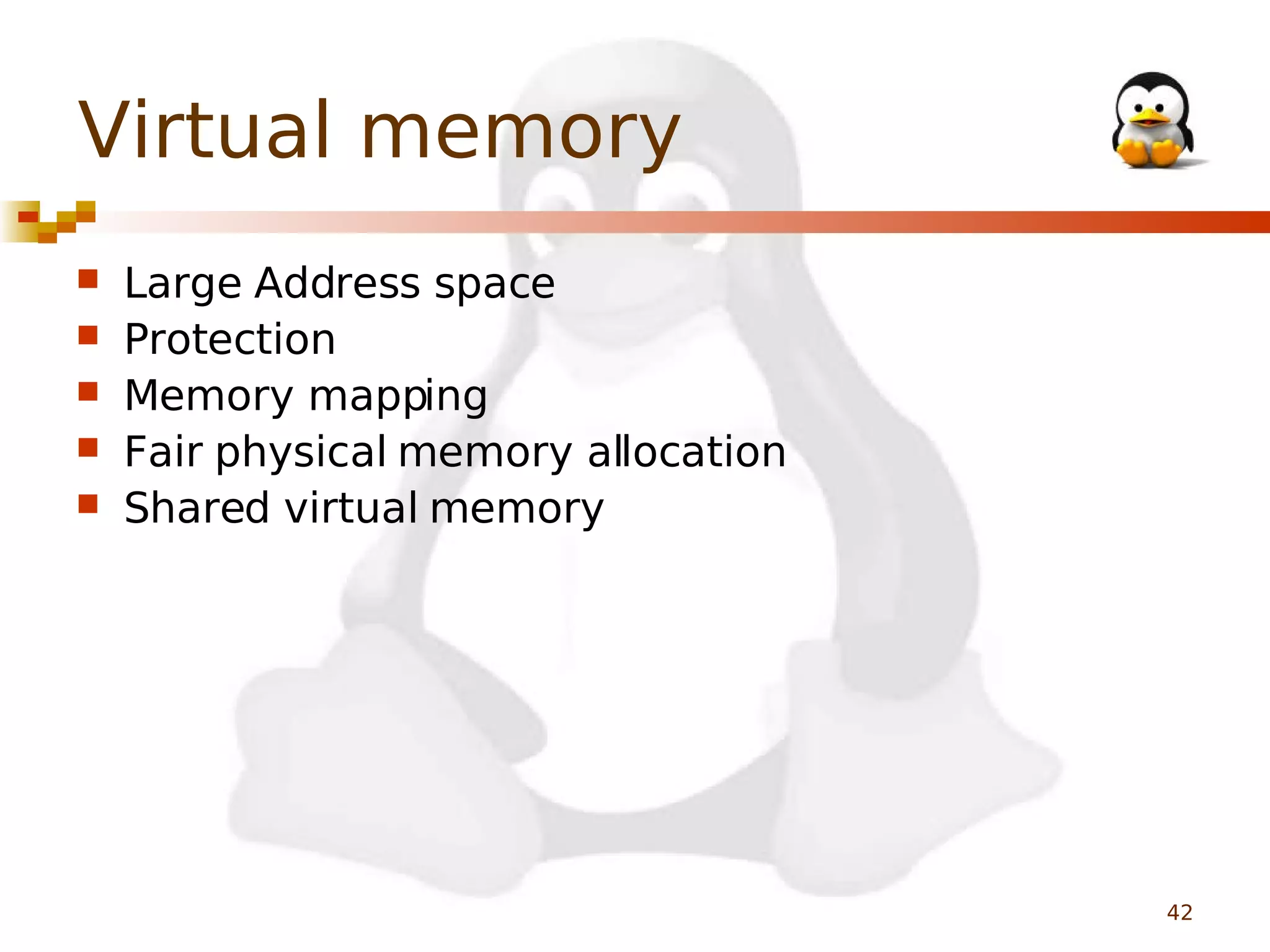 Virtual memory

- Large Address space
- Protection
- Memory mapping
- Fair physical memory allocation
- Shared virtual memory

42